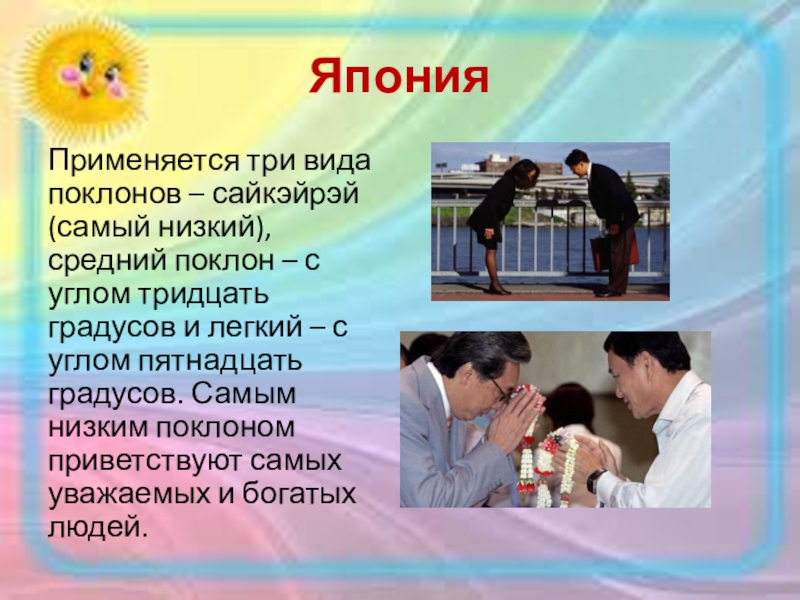 Япония

Применяется три вида поклонов – сайкэйрэй (самый низкий), средний поклон – с углом тридцать градусов и легкий – с углом пятнадцать градусов. Самым низким поклоном приветствуют самых уважаемых и богатых людей.